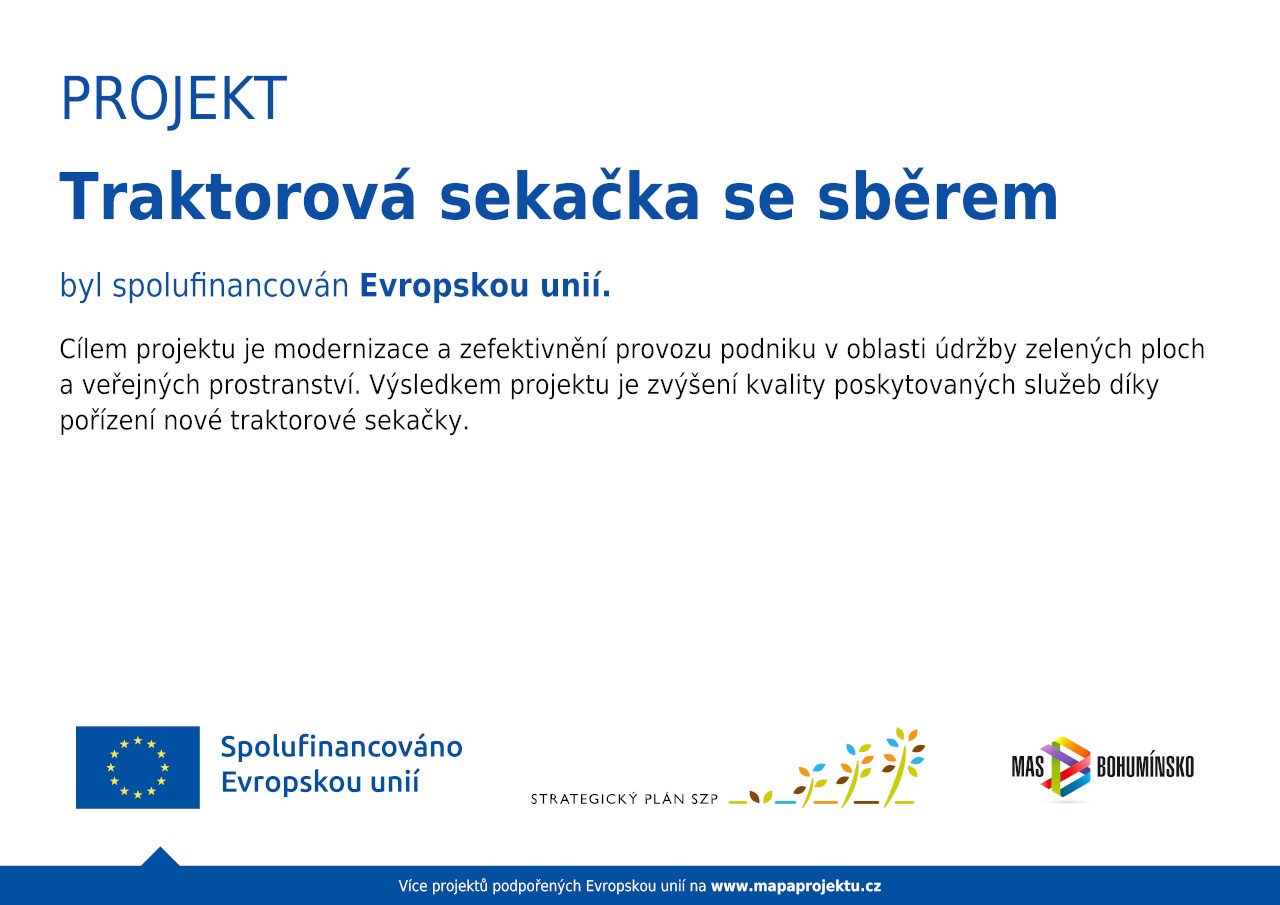 PROJEKT

Traktorová sekačka se sběrem

byl spolufinancován Evropskou unií.

Cílem projektu je modernizace a zefektivnění provozu podniku v oblasti údržby zelených ploch a veřejných prostranství. Výsledkem projektu je zvýšení kvality poskytovaných služeb díky pořízení nové traktorové sekačky.

Spolufinancováno Evropskou unií

STRATEGICKÝ PLÁN SZP

MAS BOHUMÍNSKO

Více projektů podpořených Evropskou unií na www.mapaprojektu.cz